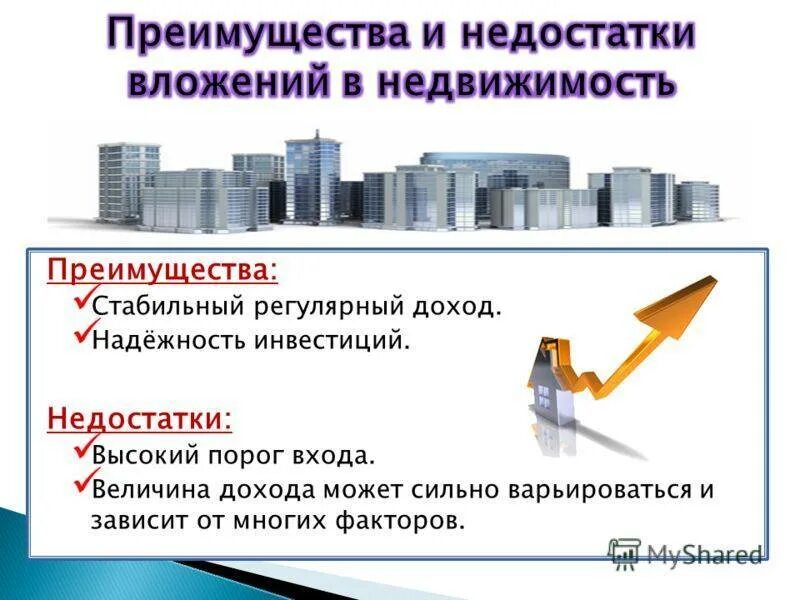 Преимущества и недостатки вложений в недвижимость

Преимущества:
✓Стабильный регулярный доход.
✓Надёжность инвестиций.

Недостатки:
✓Высокий порог входа.
✓Величина дохода может сильно варьироваться и зависит от многих факторов.

MyShared